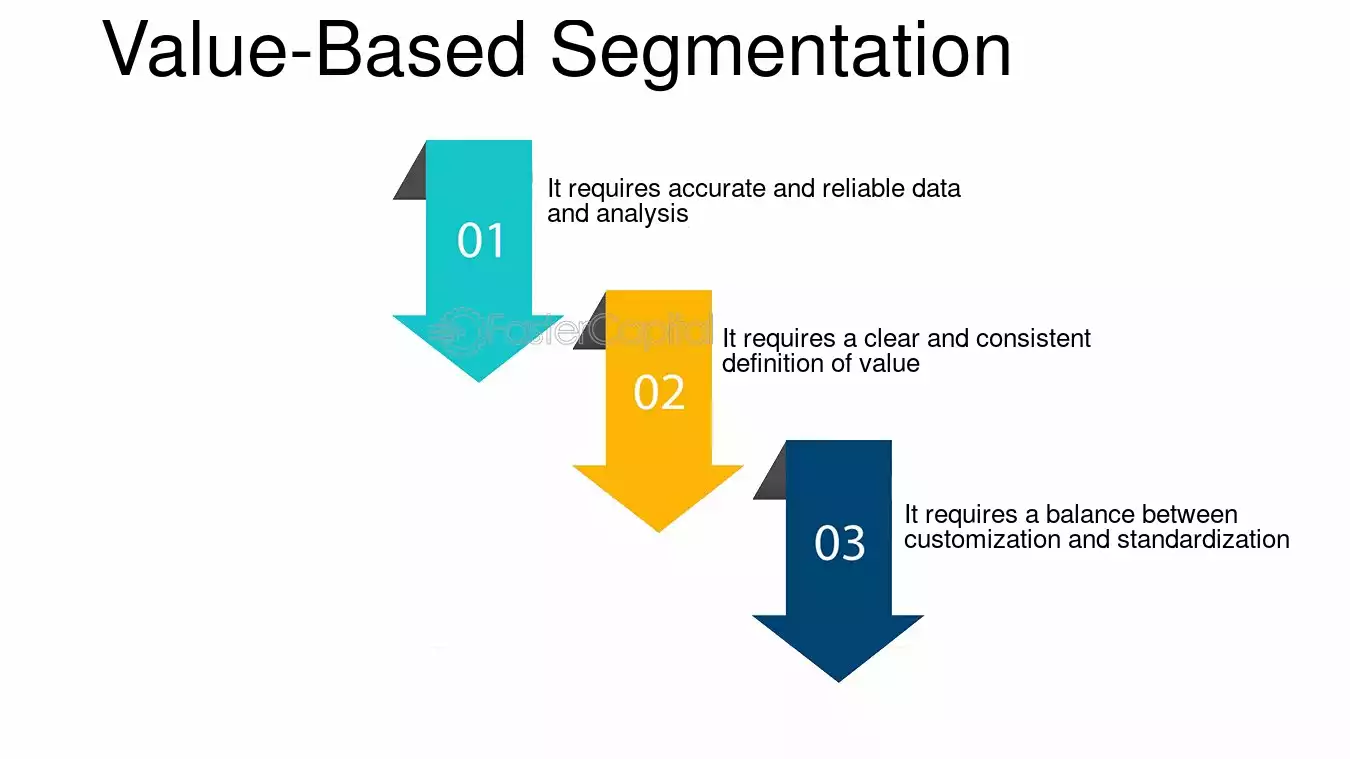 Value-Based Segmentation

01

It requires accurate and reliable data and analysis

02

It requires a clear and consistent definition of value

03

It requires a balance between customization and standardization

FasterCapital